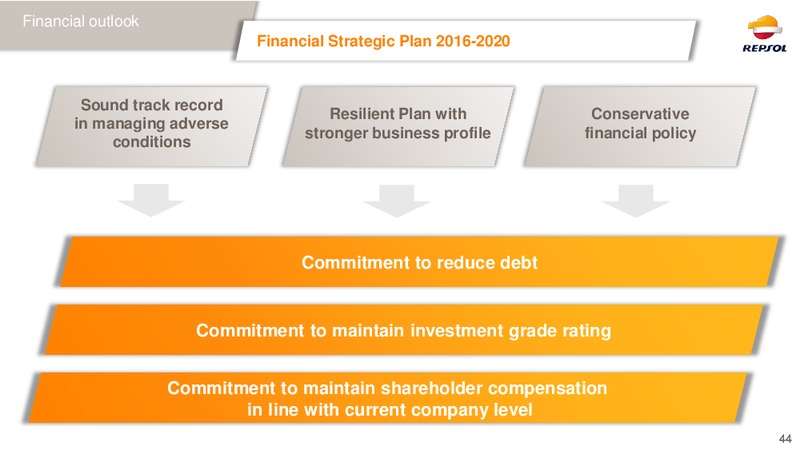 Financial outlook

Financial Strategic Plan 2016-2020

REPSOL

Sound track record in managing adverse conditions

Resilient Plan with stronger business profile

Conservative financial policy

Commitment to reduce debt

Commitment to maintain investment grade rating

Commitment to maintain shareholder compensation in line with current company level

44